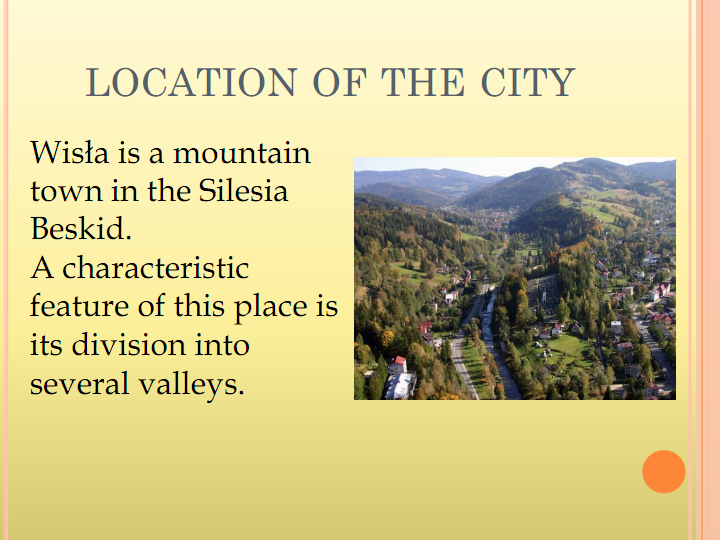 LOCATION OF THE CITY

Wisła is a mountain town in the Silesia Beskid.
A characteristic feature of this place is its division into several valleys.